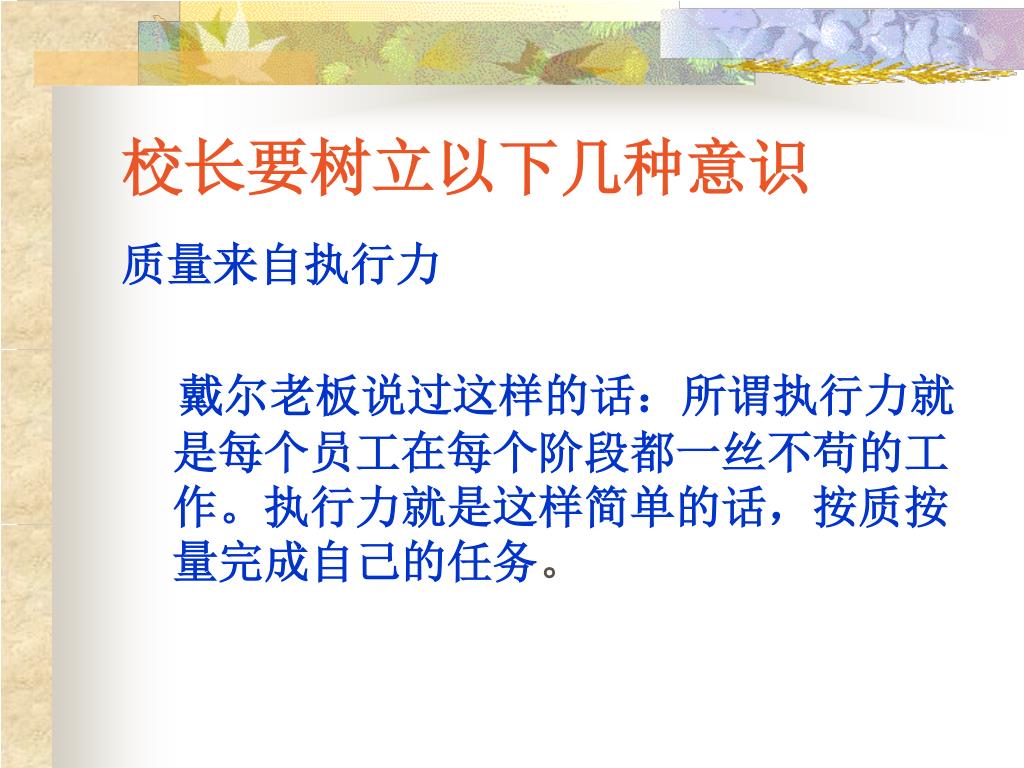 校长要树立以下几种意识

质量来自执行力

戴尔老板说过这样的话：所谓执行力就是每个员工在每个阶段都一丝不苟的工作。执行力就是这样简单的话，按质按量完成自己的任务。